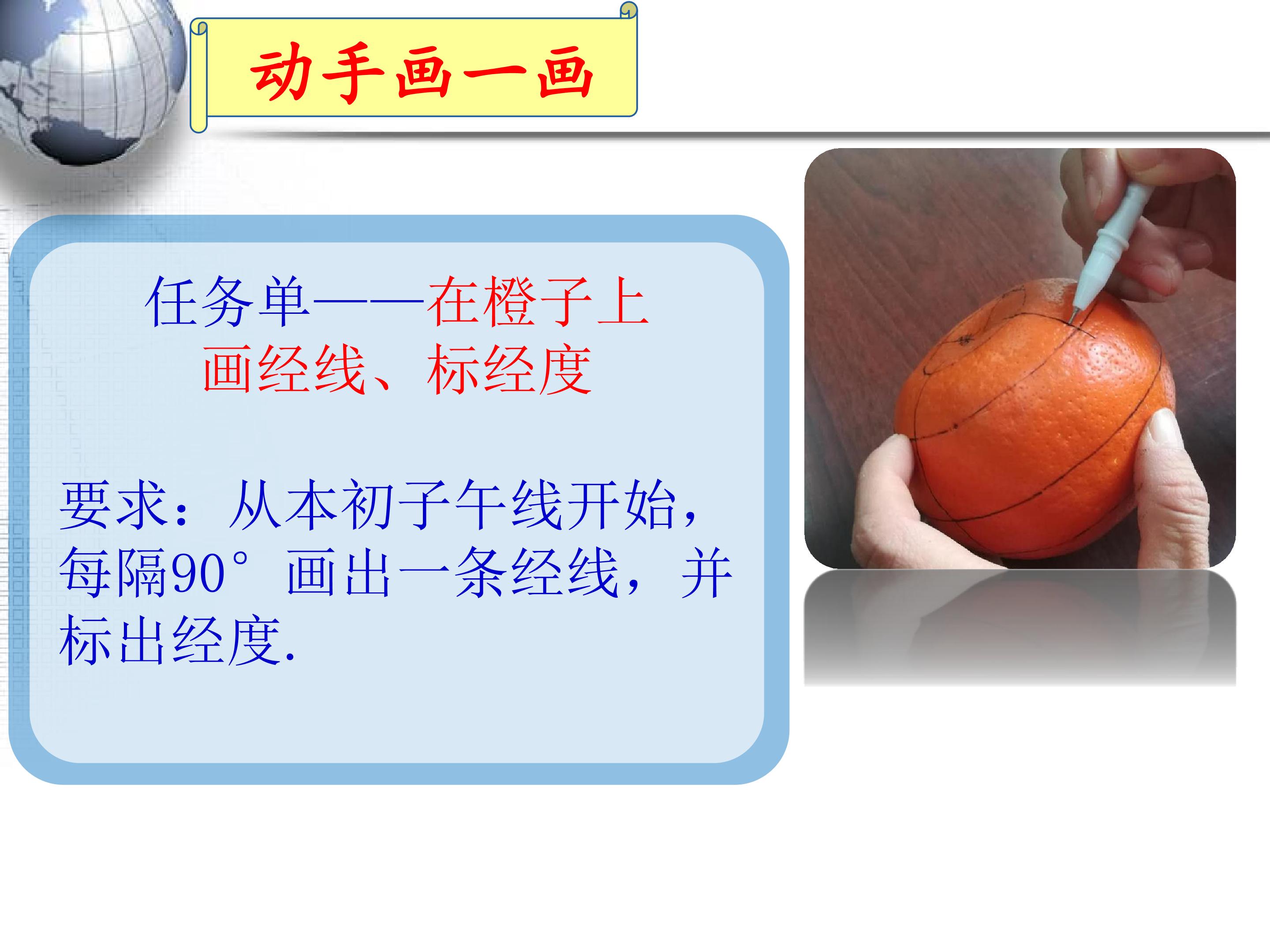 动手画一画

任务单——在橙子上
画经线、标经度

要求：从本初子午线开始，每隔90°画出一条经线，并标出经度.